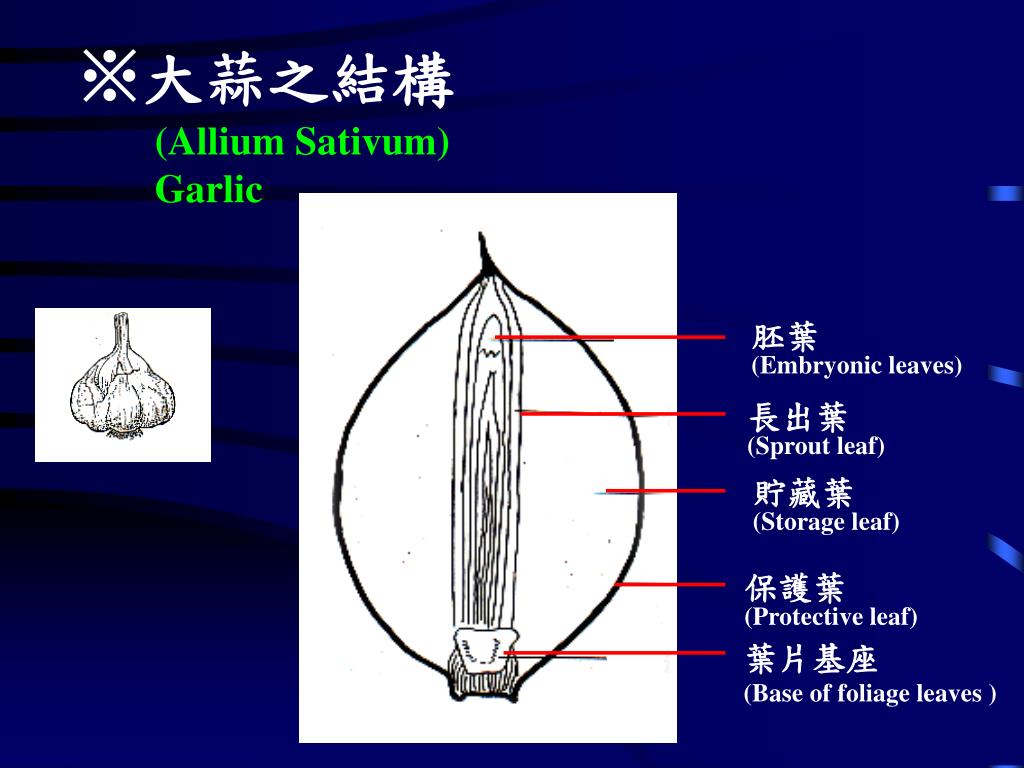 ※大蒜之結構
(Allium Sativum)
Garlic

胚葉
(Embryonic leaves)

長出葉
(Sprout leaf)

貯藏葉
(Storage leaf)

保護葉
(Protective leaf)

葉片基座
(Base of foliage leaves )